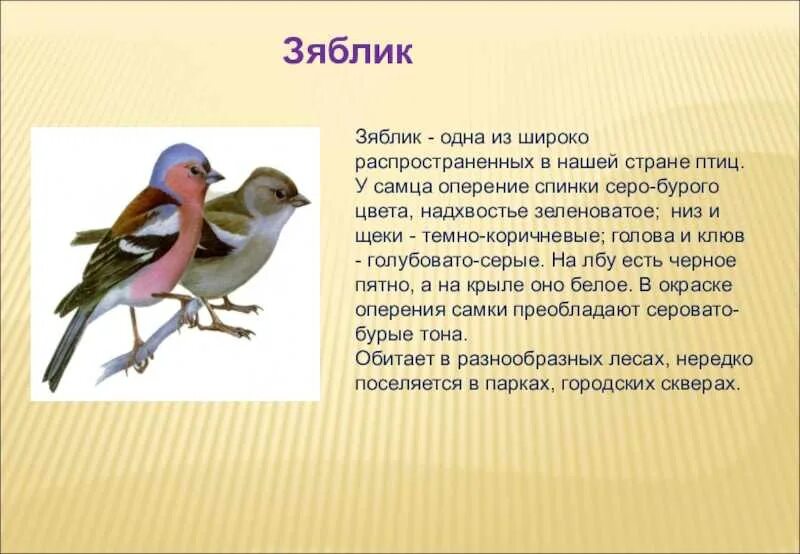 Зяблик

Зяблик - одна из широко распространенных в нашей стране птиц. У самца оперение спинки серо-бурого цвета, надхвостье зеленоватое; низ и щеки - темно-коричневые; голова и клюв - голубовато-серые. На лбу есть черное пятно, а на крыле оно белое. В окраске оперения самки преобладают серовато-бурые тона.
Обитает в разнообразных лесах, нередко поселяется в парках, городских скверах.